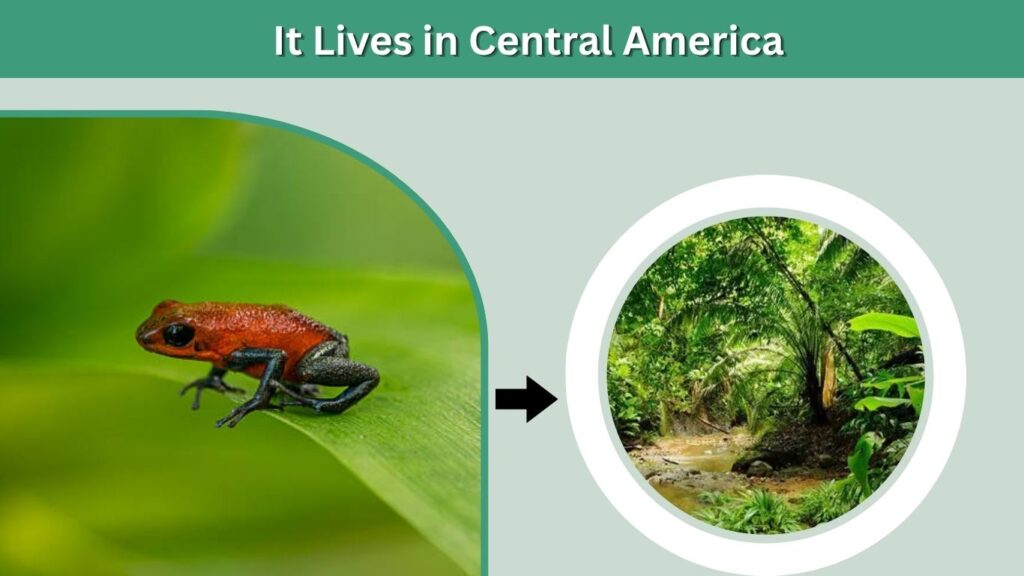 It Lives in Central America